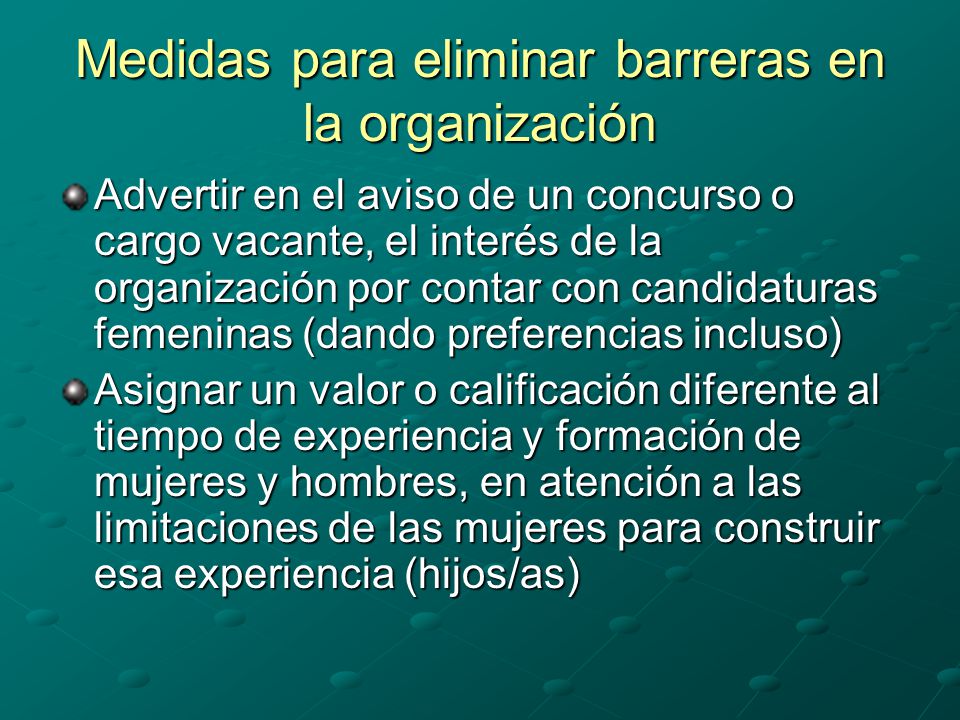 Medidas para eliminar barreras en la organización

Advertir en el aviso de un concurso o cargo vacante, el interés de la organización por contar con candidaturas femeninas (dando preferencias incluso)

Asignar un valor o calificación diferente al tiempo de experiencia y formación de mujeres y hombres, en atención a las limitaciones de las mujeres para construir esa experiencia (hijos/as)